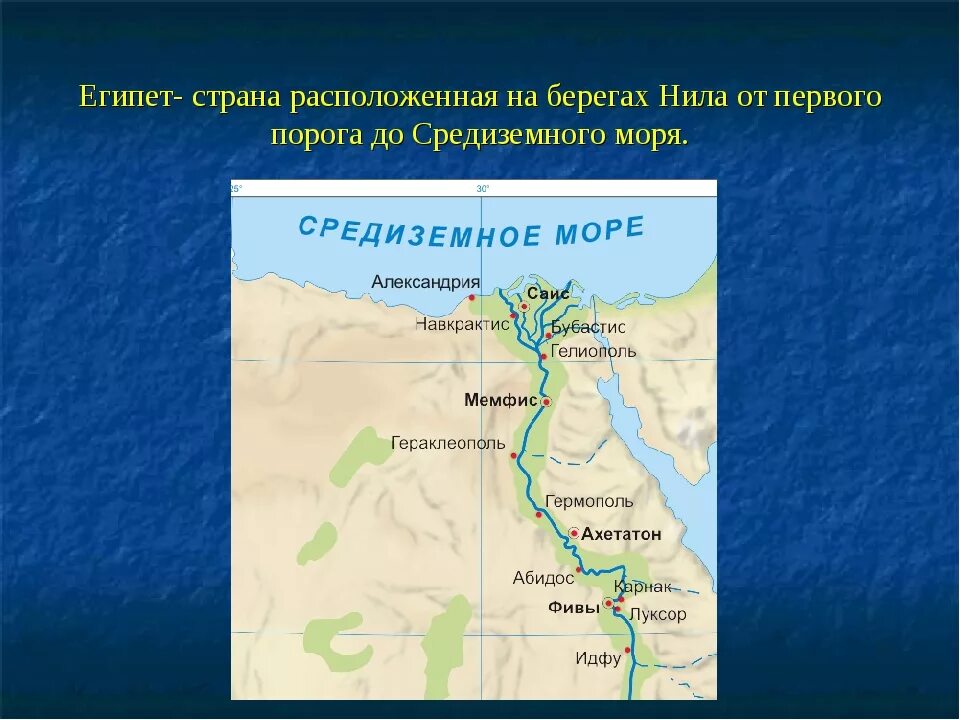 Египет- страна расположенная на берегах Нила от первого порога до Средиземного моря.

25°

30°

СРЕДИЗЕМНОЕ МОРЕ

Александрия

Саис

Навкратис

Бубастис

Гелиополь

Мемфис

Гераклеополь

Гермополь

Ахетатон

Абидос

Карнак

Фивы

Луксор

Идфу